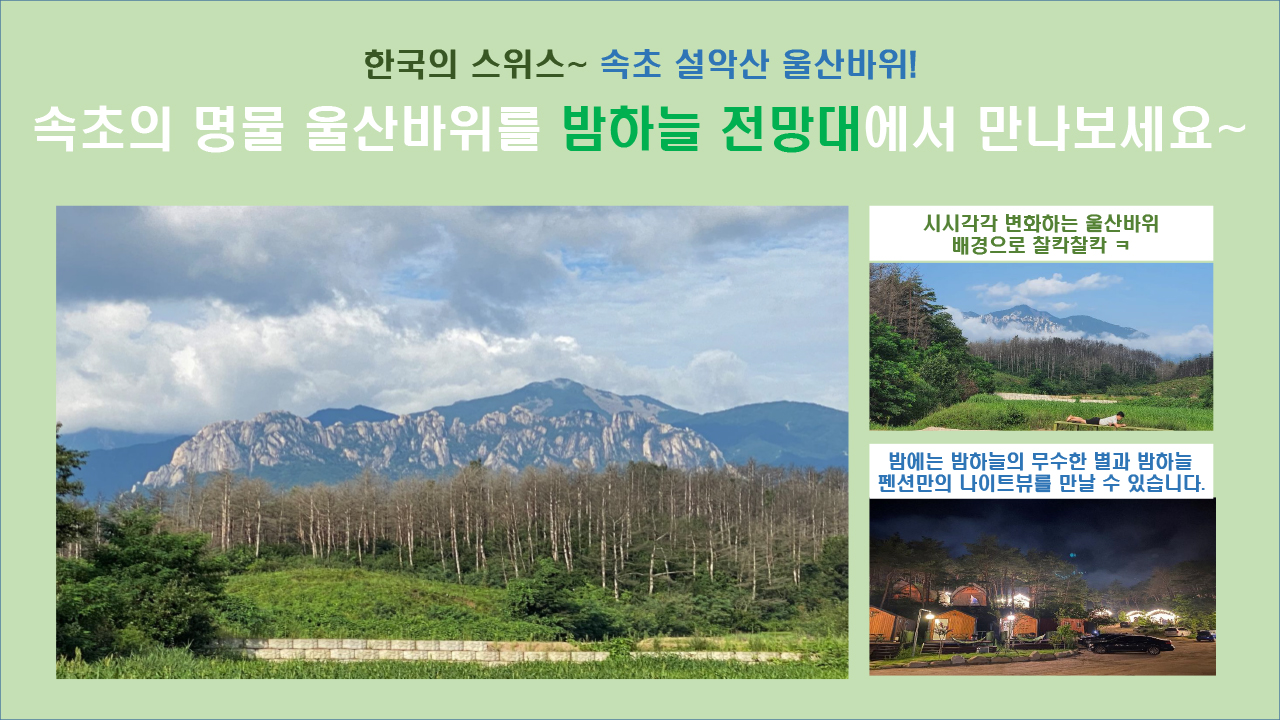 한국의 스위스~ 속초 설악산 울산바위!

속초의 명물 울산바위를 밤하늘 전망대에서 만나보세요~

시시각각 변화하는 울산바위 배경으로 찰칵찰칵 ㅋ

밤에는 밤하늘의 무수한 별과 밤하늘 펜션만의 나이트뷰를 만날 수 있습니다.